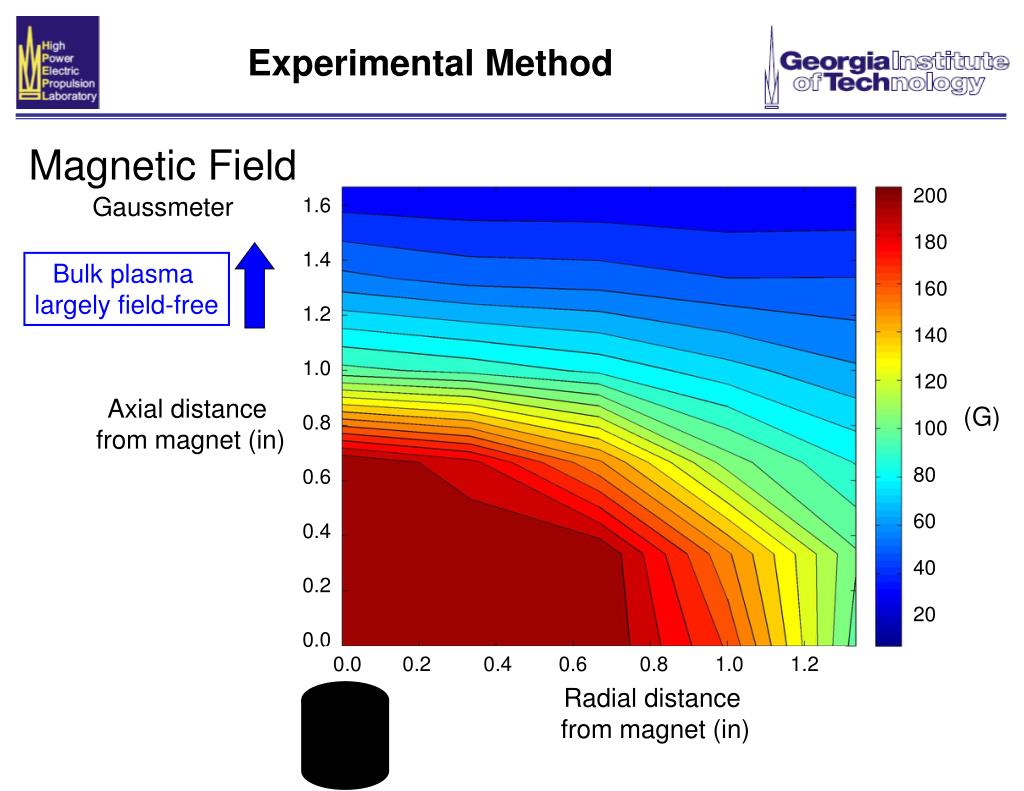 High Power Electric Propulsion Laboratory

Experimental Method

Georgia Institute of Technology

Magnetic Field

Gaussmeter

Bulk plasma largely field-free

Axial distance from magnet (in)

1.6
1.4
1.2
1.0
0.8
0.6
0.4
0.2
0.0

0.0 0.2 0.4 0.6 0.8 1.0 1.2

Radial distance from magnet (in)

200
180
160
140
120
100
80
60
40
20

(G)